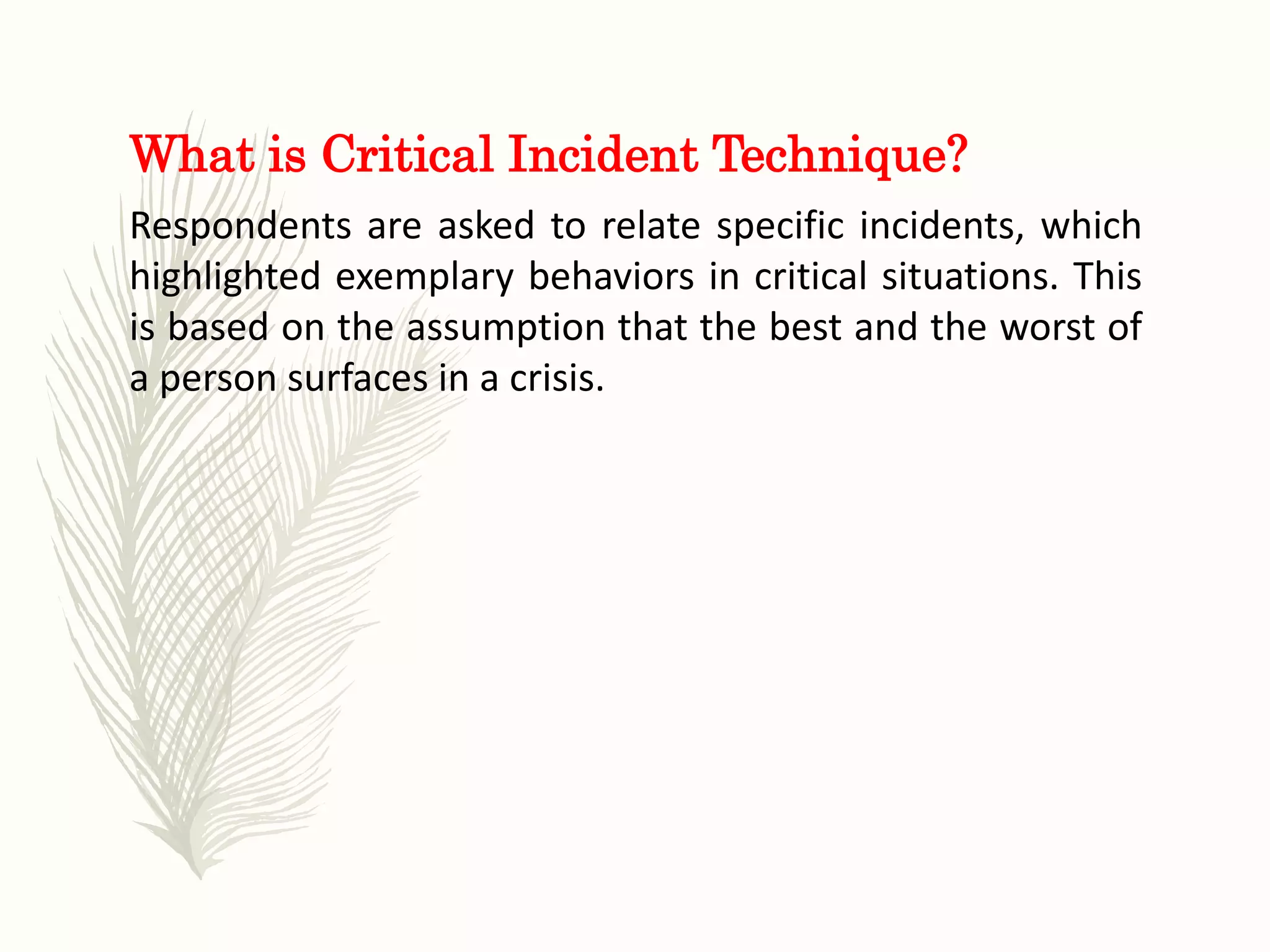 What is Critical Incident Technique?

Respondents are asked to relate specific incidents, which highlighted exemplary behaviors in critical situations. This is based on the assumption that the best and the worst of a person surfaces in a crisis.